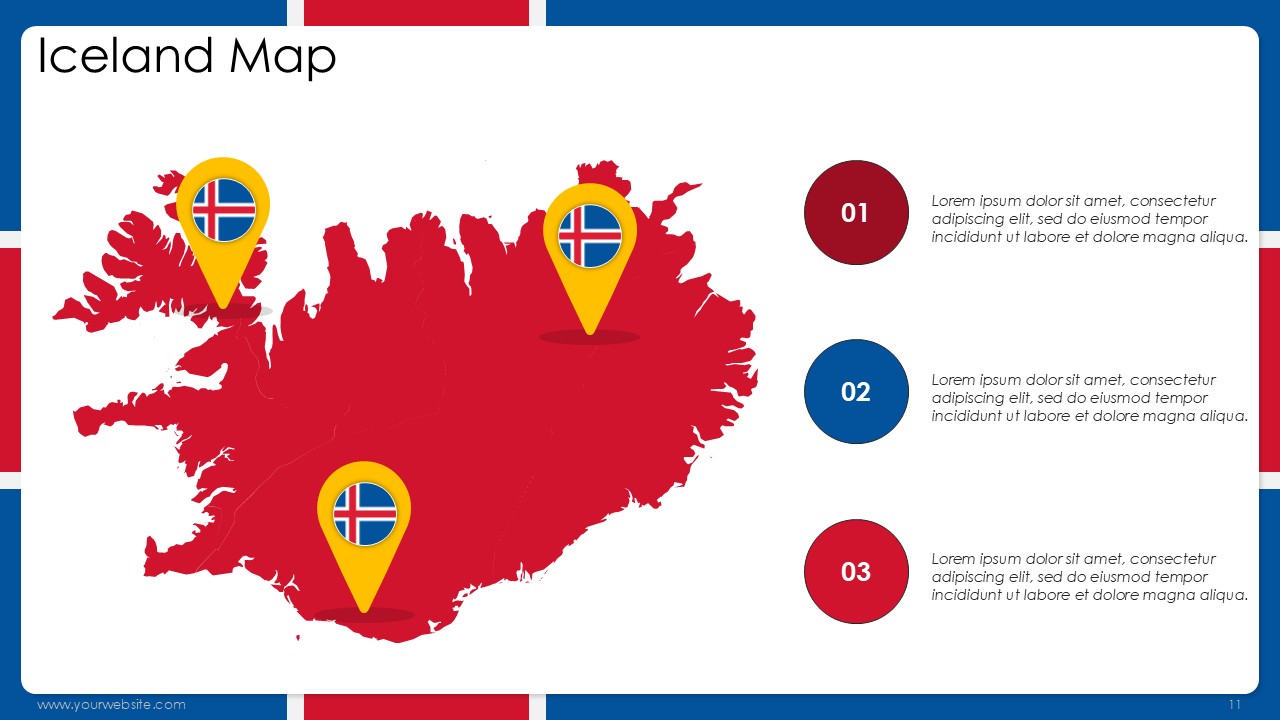 Iceland Map

01

Lorem ipsum dolor sit amet, consectetur adipiscing elit, sed do eiusmod tempor incididunt ut labore et dolore magna aliqua.

02

Lorem ipsum dolor sit amet, consectetur adipiscing elit, sed do eiusmod tempor incididunt ut labore et dolore magna aliqua.

03

Lorem ipsum dolor sit amet, consectetur adipiscing elit, sed do eiusmod tempor incididunt ut labore et dolore magna aliqua.

www.yourwebsite.com

11